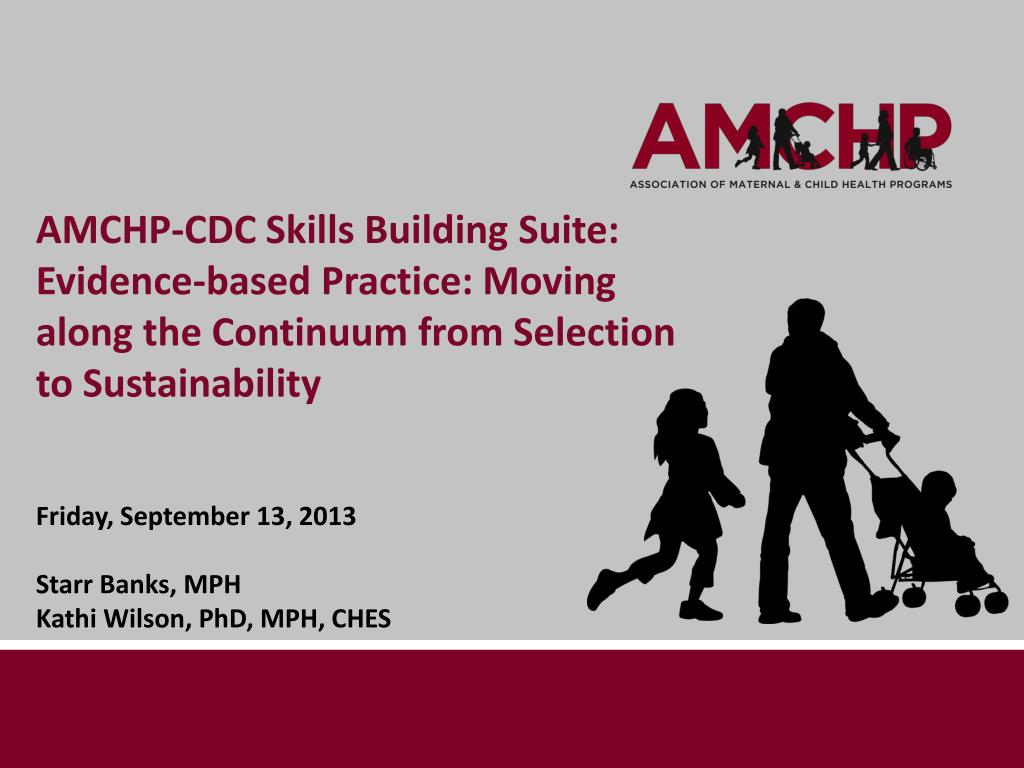 AMCHP
ASSOCIATION OF MATERNAL & CHILD HEALTH PROGRAMS

AMCHP-CDC Skills Building Suite: Evidence-based Practice: Moving along the Continuum from Selection to Sustainability

Friday, September 13, 2013

Starr Banks, MPH
Kathi Wilson, PhD, MPH, CHES